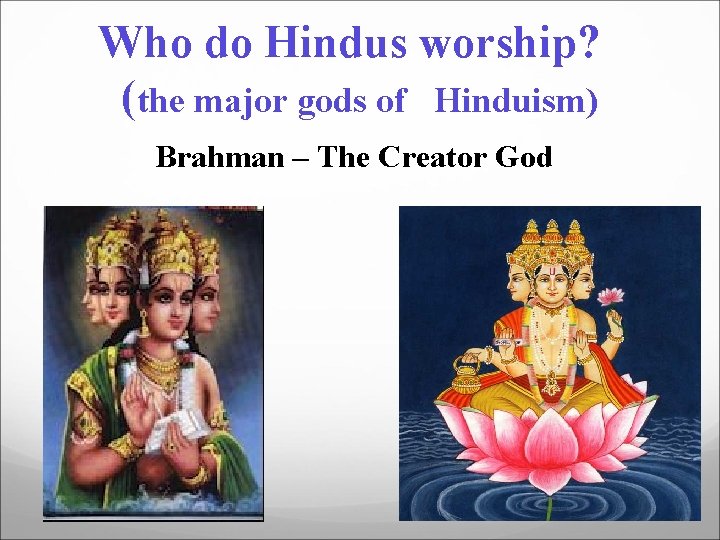 Who do Hindus worship?
(the major gods of Hinduism)

Brahman – The Creator God